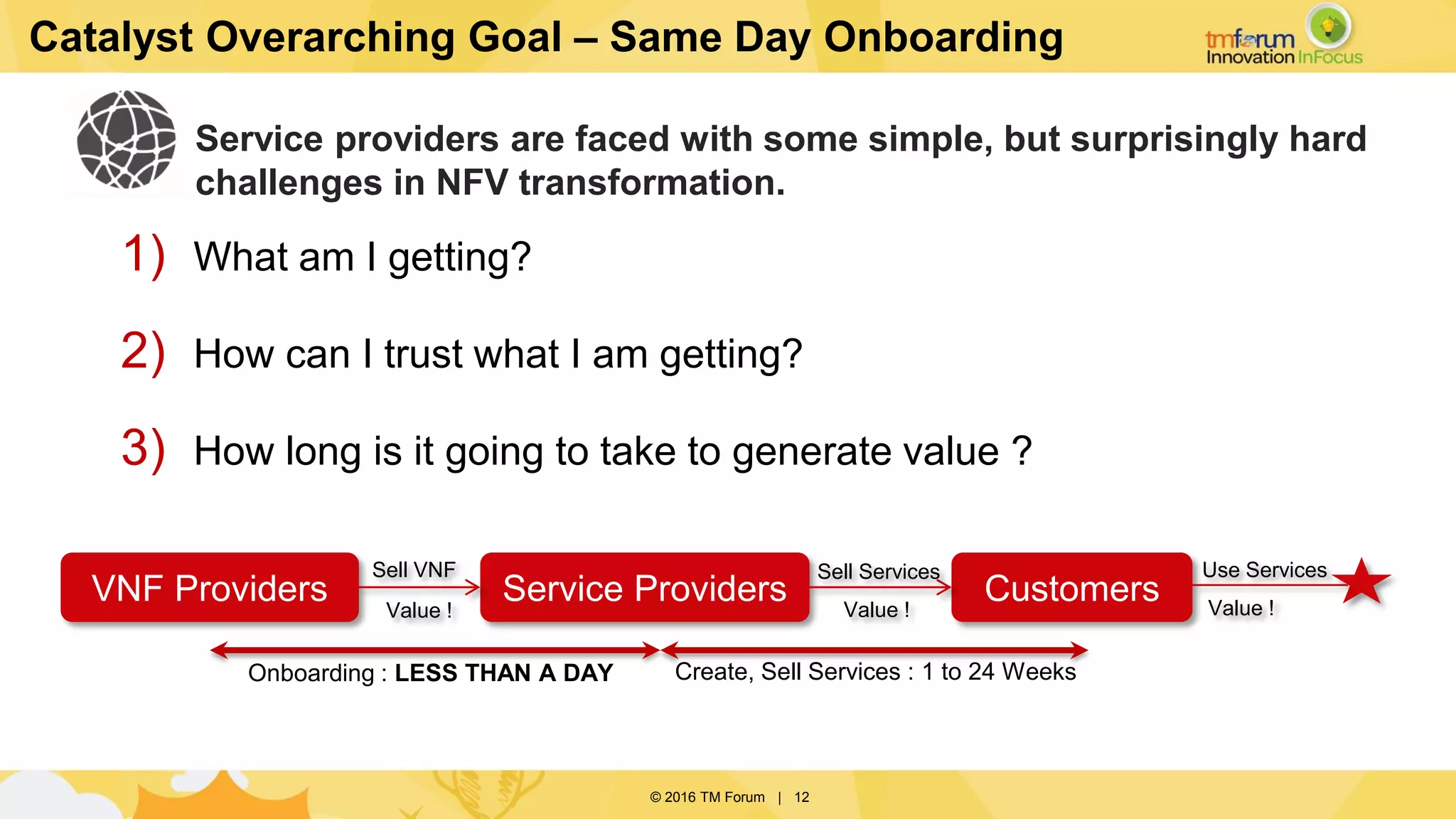 Catalyst Overarching Goal – Same Day Onboarding

tmforum Innovation InFocus

Service providers are faced with some simple, but surprisingly hard challenges in NFV transformation.

1) What am I getting?

2) How can I trust what I am getting?

3) How long is it going to take to generate value ?

VNF Providers

Sell VNF

Value !

Service Providers

Sell Services

Value !

Customers

Use Services

Value !

Onboarding : LESS THAN A DAY

Create, Sell Services : 1 to 24 Weeks

© 2016 TM Forum | 12